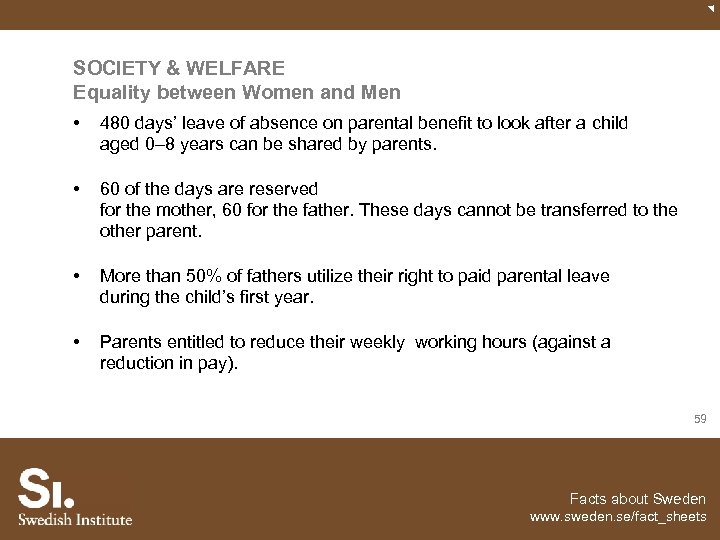 SOCIETY & WELFARE
Equality between Women and Men

• 480 days' leave of absence on parental benefit to look after a child aged 0–8 years can be shared by parents.

• 60 of the days are reserved for the mother, 60 for the father. These days cannot be transferred to the other parent.

• More than 50% of fathers utilize their right to paid parental leave during the child's first year.

• Parents entitled to reduce their weekly working hours (against a reduction in pay).

59

SI.
Swedish Institute

Facts about Sweden
www.sweden.se/fact_sheets